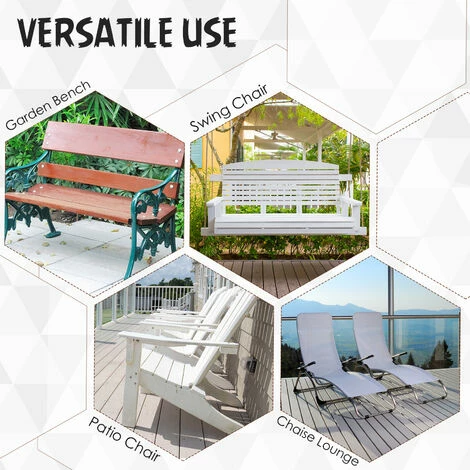 VERSATILE USE

Garden Bench

Swing Chair

Patio Chair

Chaise Lounge